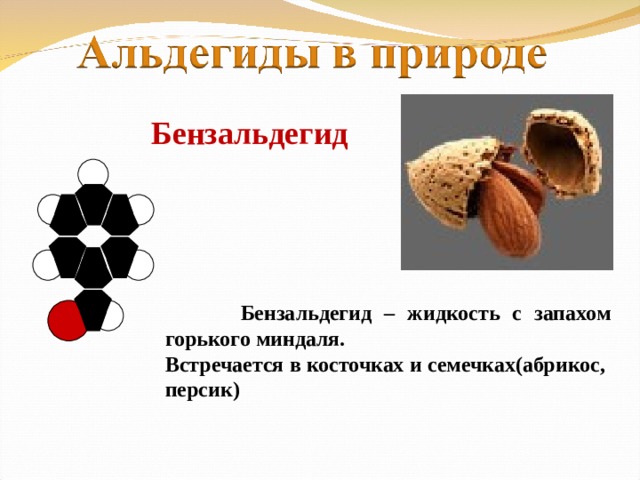 Альдегиды в природе

Бензальдегид

Бензальдегид – жидкость с запахом горького миндаля.
Встречается в косточках и семечках(абрикос, персик)